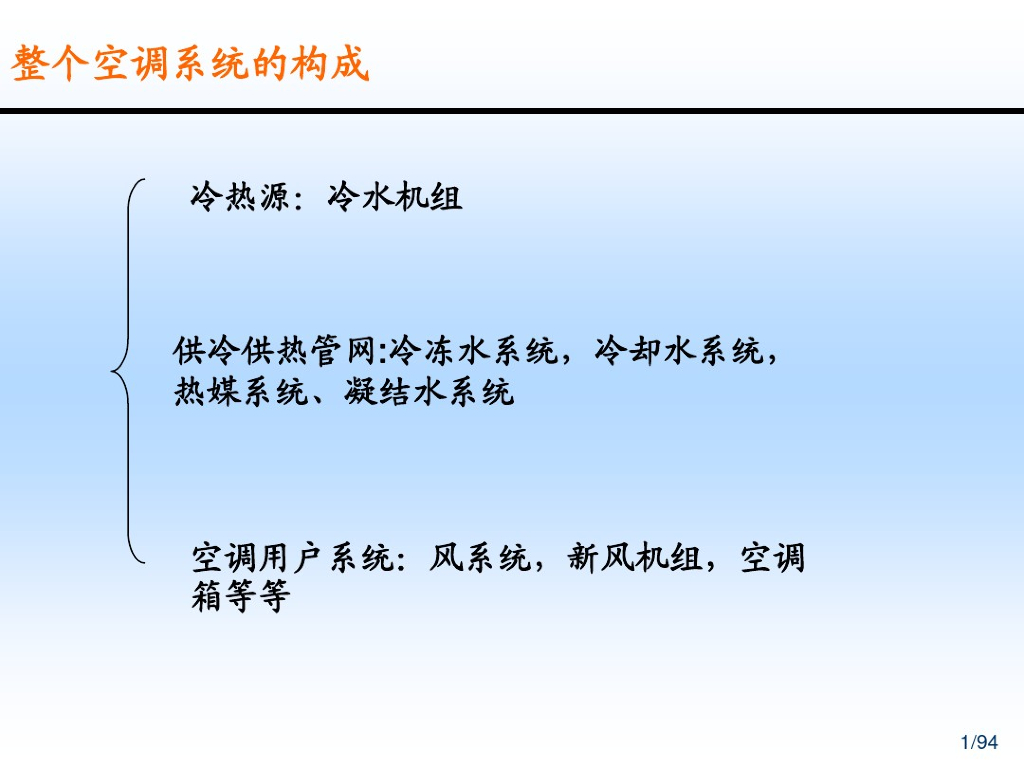 整个空调系统的构成

冷热源：冷水机组

供冷供热管网:冷冻水系统，冷却水系统，热媒系统、凝结水系统

空调用户系统：风系统，新风机组，空调箱等等

1/94